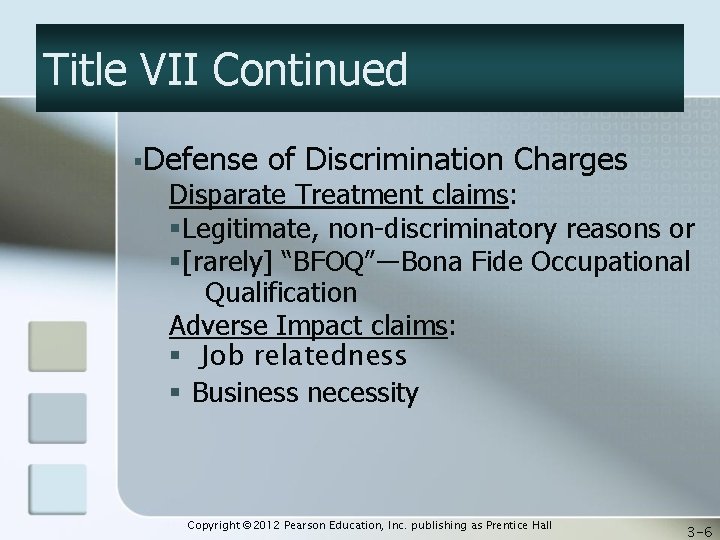 Title VII Continued

▪Defense of Discrimination Charges

Disparate Treatment claims:

▪Legitimate, non-discriminatory reasons or

▪[rarely] “BFOQ”—Bona Fide Occupational Qualification

Adverse Impact claims:

▪ Job relatedness

▪ Business necessity

Copyright © 2012 Pearson Education, Inc. publishing as Prentice Hall

3-6